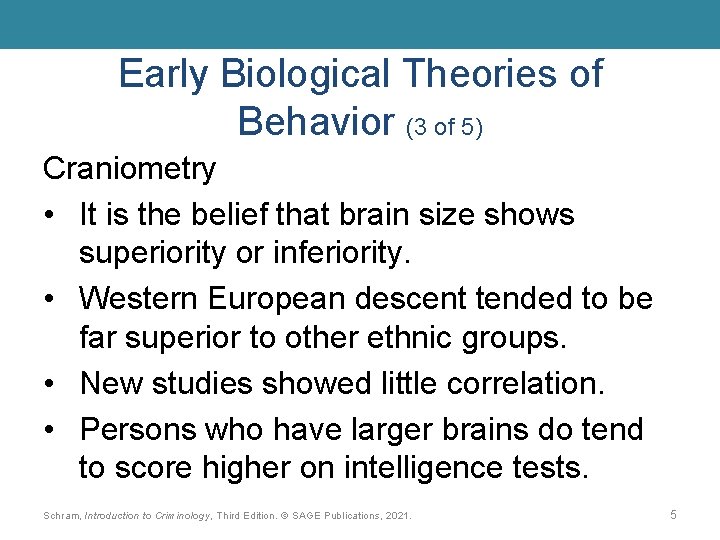 Early Biological Theories of Behavior (3 of 5)

Craniometry

• It is the belief that brain size shows superiority or inferiority.

• Western European descent tended to be far superior to other ethnic groups.

• New studies showed little correlation.

• Persons who have larger brains do tend to score higher on intelligence tests.

Schram, Introduction to Criminology, Third Edition. © SAGE Publications, 2021.

5